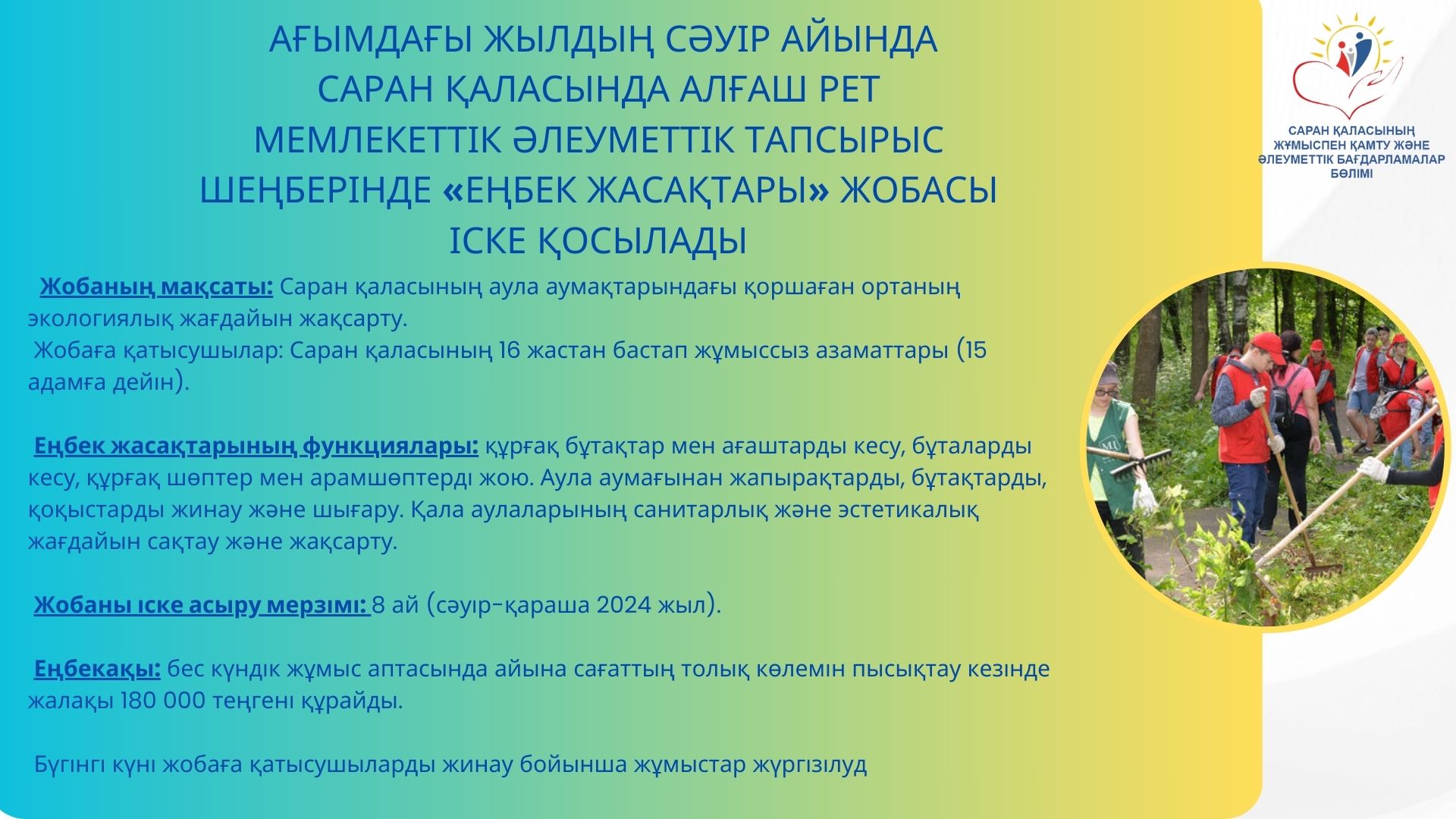 АҒЫМДАҒЫ ЖЫЛДЫҢ СӘУІР АЙЫНДА САРАН ҚАЛАСЫНДА АЛҒАШ РЕТ МЕМЛЕКЕТТІК ӘЛЕУМЕТТІК ТАПСЫРЫС ШЕҢБЕРІНДЕ «ЕҢБЕК ЖАСАҚТАРЫ» ЖОБАСЫ ІСКЕ ҚОСЫЛАДЫ

САРАН ҚАЛАСЫНЫҢ ЖҰМЫСПЕН ҚАМТУ ЖӘНЕ ӘЛЕУМЕТТІК БАҒДАРЛАМАЛАР БӨЛІМІ

Жобаның мақсаты: Саран қаласының аула аумақтарындағы қоршаған ортаның экологиялық жағдайын жақсарту.
Жобаға қатысушылар: Саран қаласының 16 жастан бастап жұмыссыз азаматтары (15 адамға дейін).

Еңбек жасақтарының функциялары: құрғақ бұтақтар мен ағаштарды кесу, бұталарды кесу, құрғақ шөптер мен арамшөптерді жою. Аула аумағынан жапырақтарды, бұтақтарды, қоқыстарды жинау және шығару. Қала аулаларының санитарлық және эстетикалық жағдайын сақтау және жақсарту.

Жобаны іске асыру мерзімі: 8 ай (сәуір-қараша 2024 жыл).

Еңбекақы: бес күндік жұмыс аптасында айына сағаттың толық көлемін пысықтау кезінде жалақы 180 000 теңгені құрайды.

Бүгінгі күні жобаға қатысушыларды жинау бойынша жұмыстар жүргізілуд